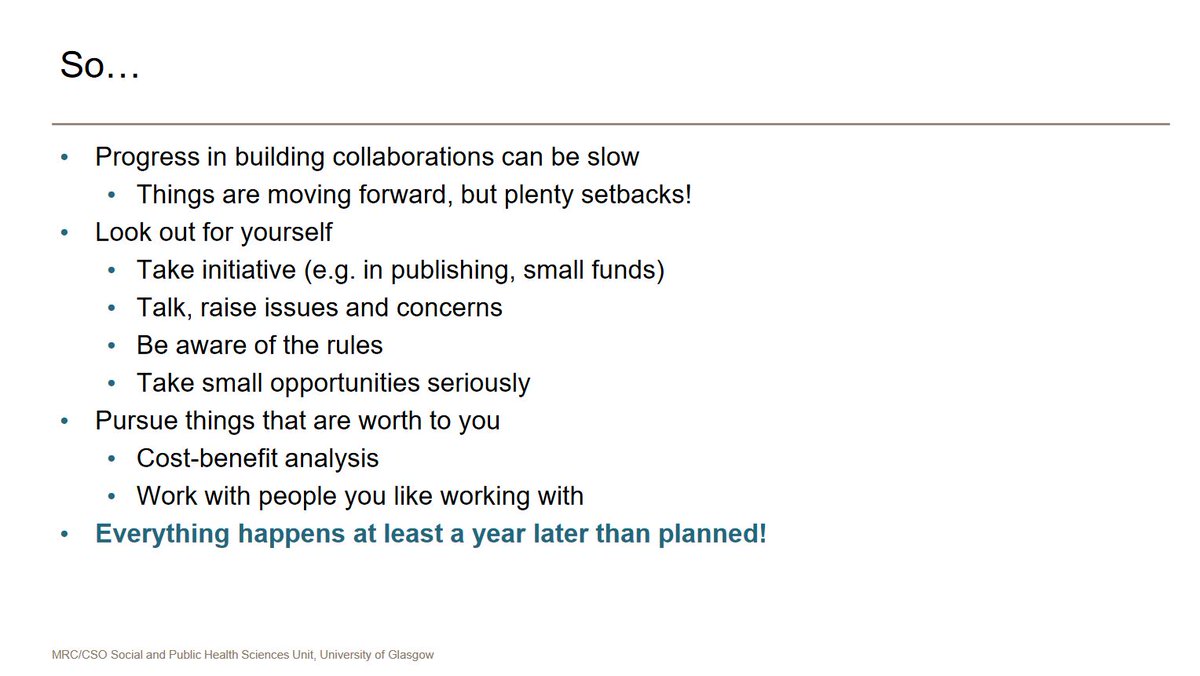 So…

• Progress in building collaborations can be slow
• Things are moving forward, but plenty setbacks!
• Look out for yourself
• Take initiative (e.g. in publishing, small funds)
• Talk, raise issues and concerns
• Be aware of the rules
• Take small opportunities seriously
• Pursue things that are worth to you
• Cost-benefit analysis
• Work with people you like working with
• Everything happens at least a year later than planned!

MRC/CSO Social and Public Health Sciences Unit, University of Glasgow